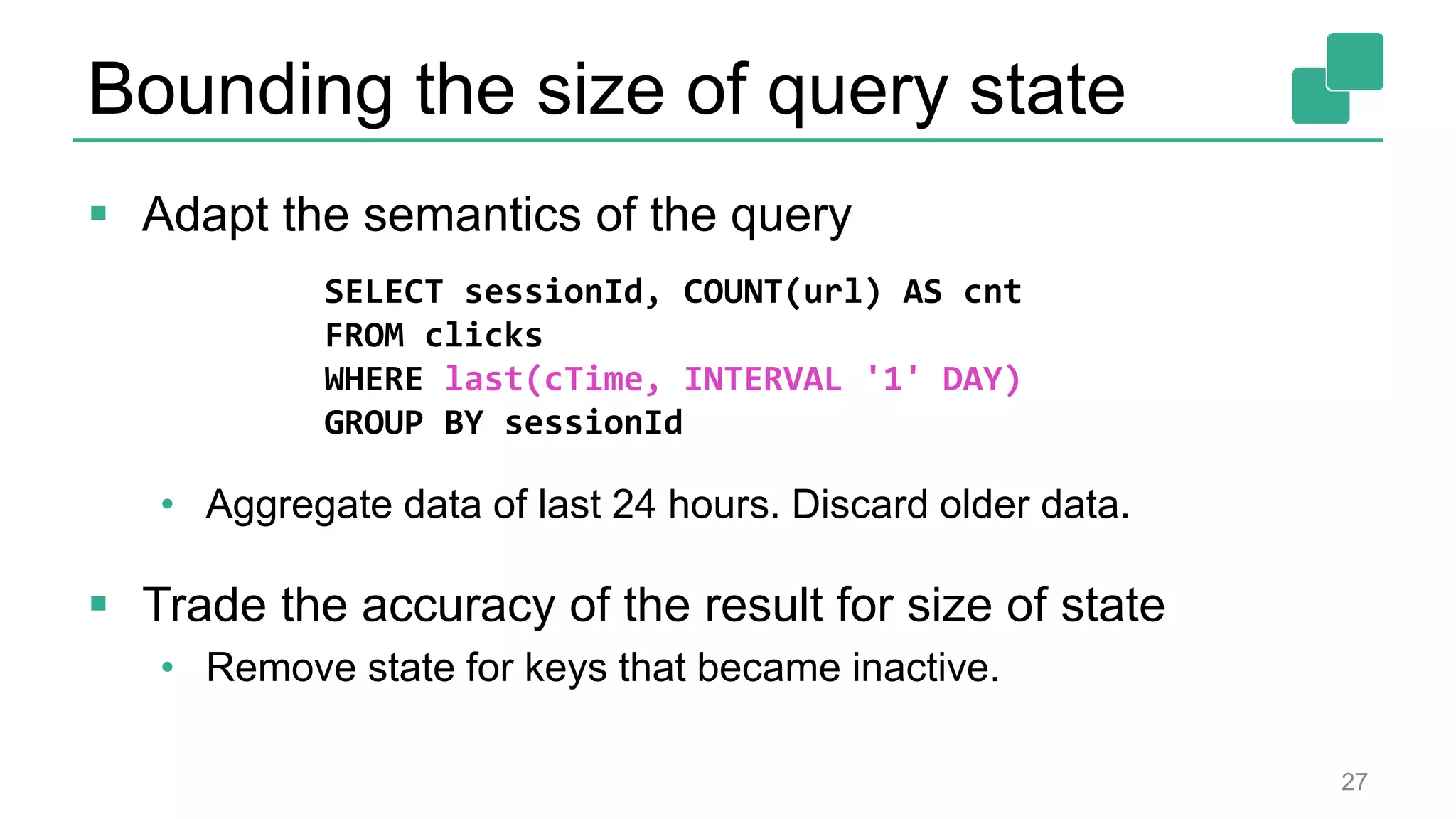 Bounding the size of query state

▪ Adapt the semantics of the query

SELECT sessionId, COUNT(url) AS cnt
FROM clicks
WHERE last(cTime, INTERVAL '1' DAY)
GROUP BY sessionId

• Aggregate data of last 24 hours. Discard older data.

▪ Trade the accuracy of the result for size of state

• Remove state for keys that became inactive.

27